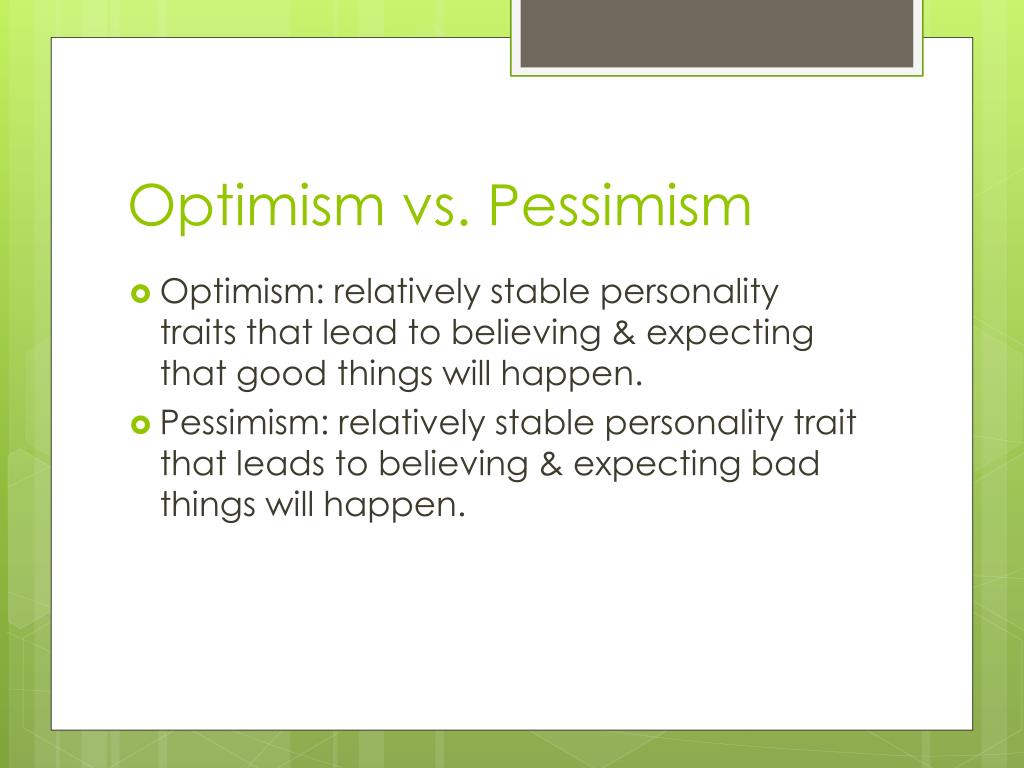 Optimism vs. Pessimism

Optimism: relatively stable personality traits that lead to believing & expecting that good things will happen.

Pessimism: relatively stable personality trait that leads to believing & expecting bad things will happen.